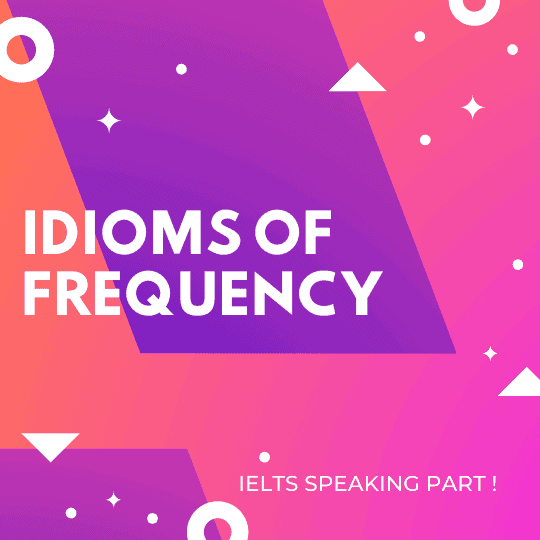 IDIOMS OF FREQUENCY

IELTS SPEAKING PART !